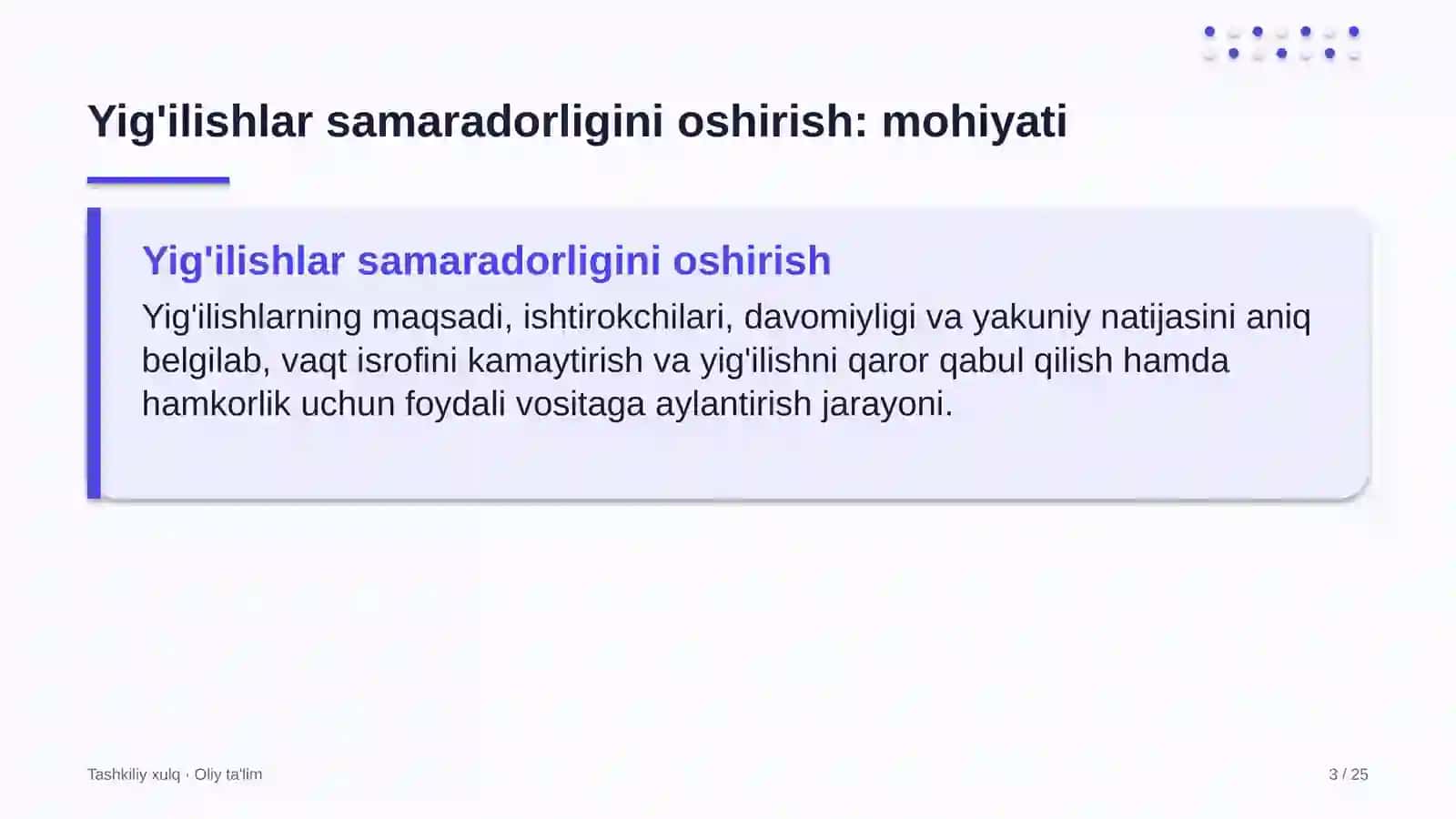 Yig'ilishlar samaradorligini oshirish: mohiyati

Yig'ilishlar samaradorligini oshirish

Yig'ilishlarning maqsadi, ishtirokchilari, davomiyligi va yakuniy natijasini aniq belgilab, vaqt isrofini kamaytirish va yig'ilishni qaror qabul qilish hamda hamkorlik uchun foydali vositaga aylantirish jarayoni.

Tashkiliy xulq · Oliy ta'lim

3 / 25